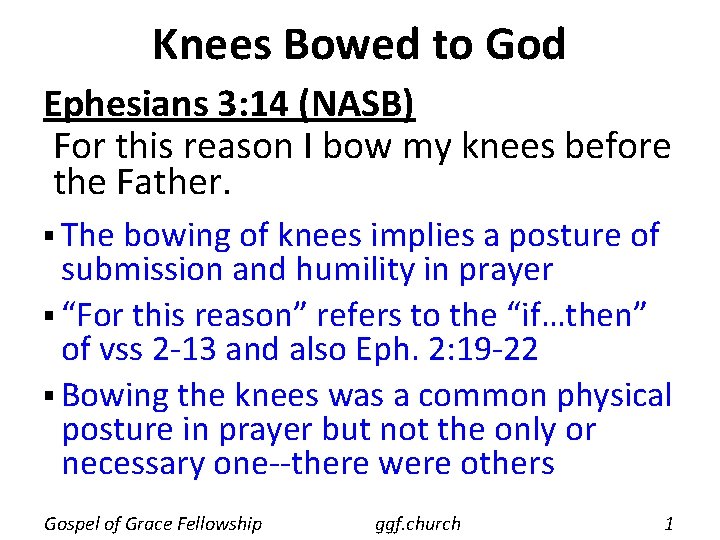 Knees Bowed to God

Ephesians 3:14 (NASB)

For this reason I bow my knees before the Father.

▪ The bowing of knees implies a posture of submission and humility in prayer

▪ “For this reason” refers to the “if…then” of vss 2-13 and also Eph. 2:19-22

▪ Bowing the knees was a common physical posture in prayer but not the only or necessary one--there were others

Gospel of Grace Fellowship ggf.church 1